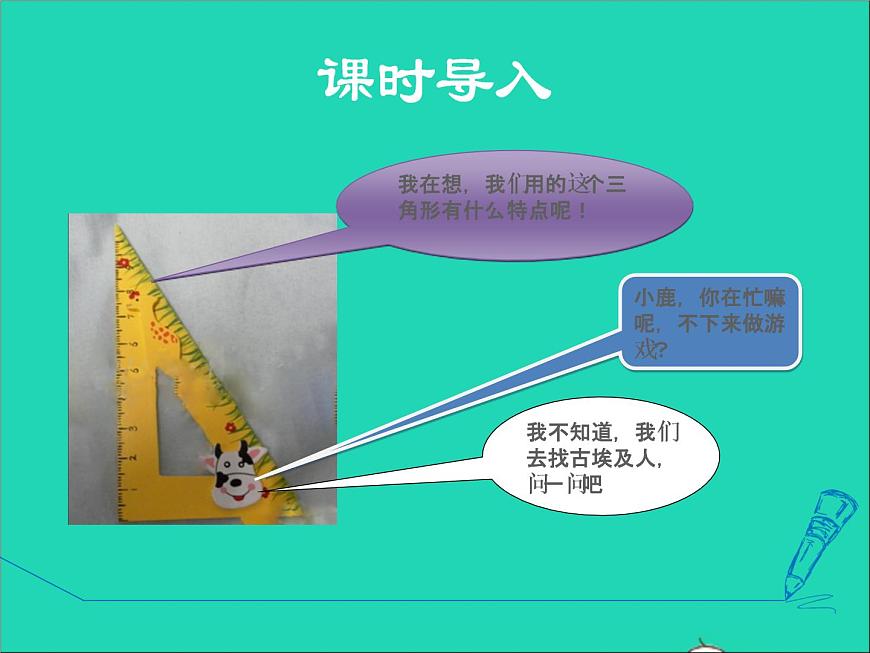 课时导入

我在想，我们用的这个三角形有什么特点呢！

小鹿，你在忙嘛呢，不下来做游戏？

我不知道，我们去找古埃及人，问一问吧